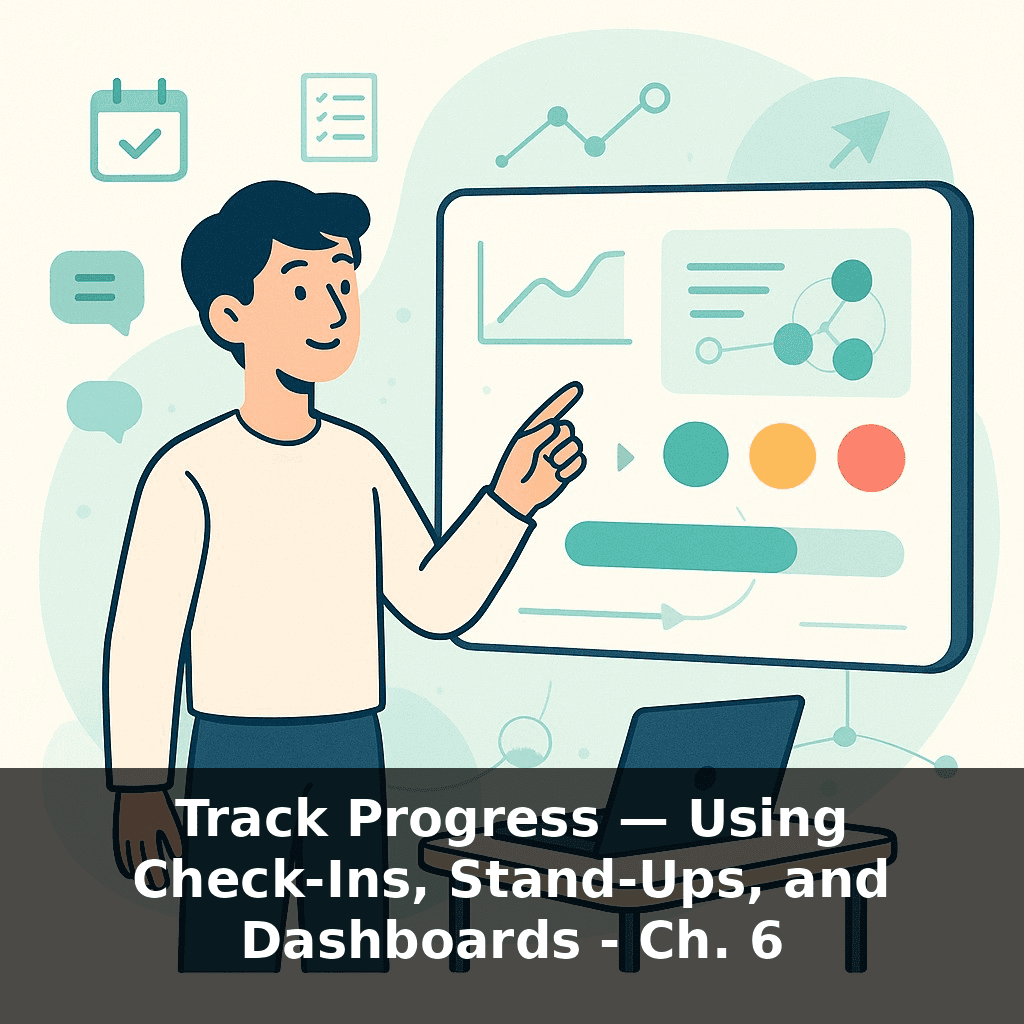 Track Progress — Using Check-Ins, Stand-Ups, and Dashboards - Ch. 6